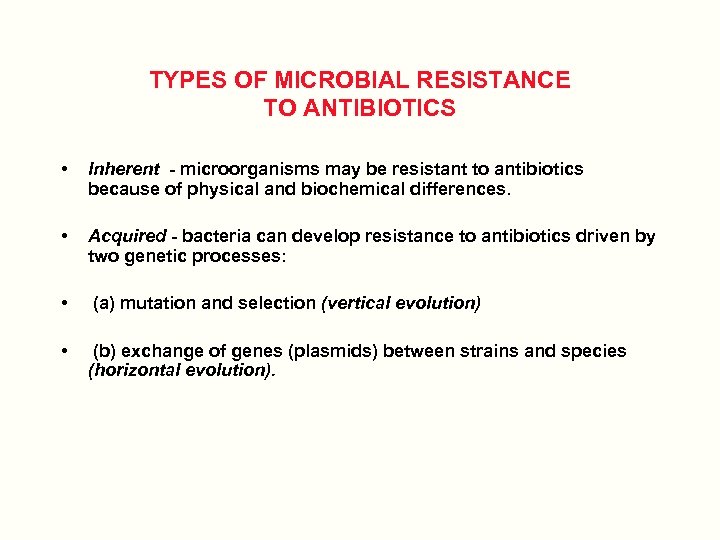 TYPES OF MICROBIAL RESISTANCE
TO ANTIBIOTICS

• Inherent - microorganisms may be resistant to antibiotics because of physical and biochemical differences.

• Acquired - bacteria can develop resistance to antibiotics driven by two genetic processes:

• (a) mutation and selection (vertical evolution)

• (b) exchange of genes (plasmids) between strains and species (horizontal evolution).